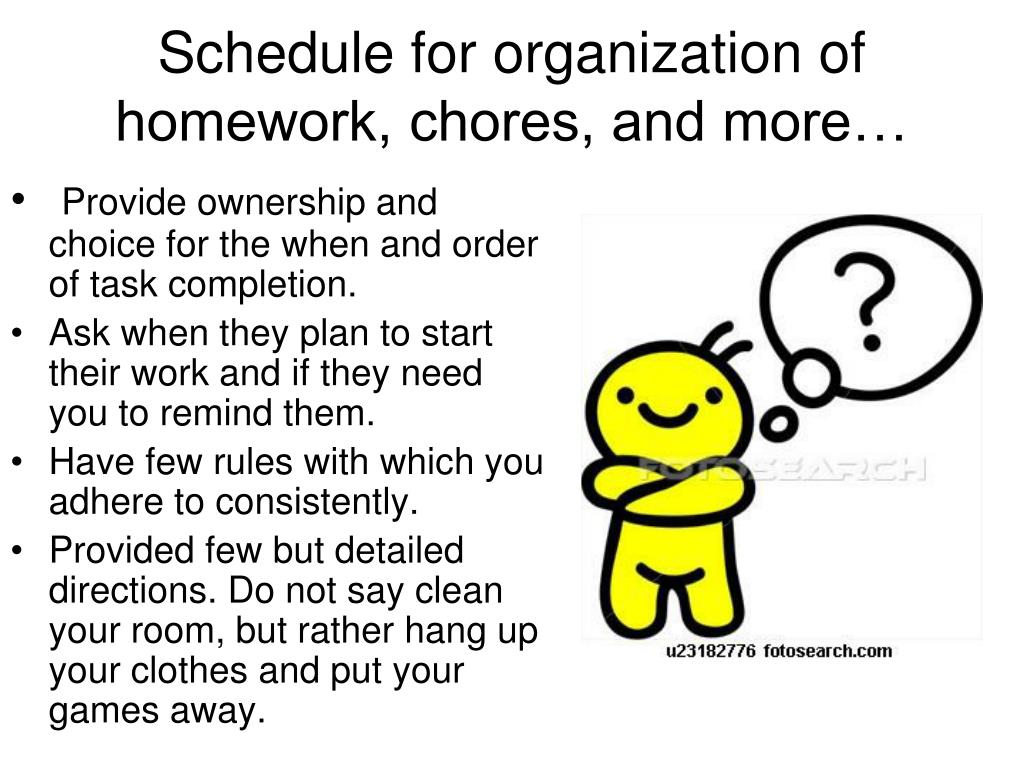 Schedule for organization of homework, chores, and more…

• Provide ownership and choice for the when and order of task completion.
• Ask when they plan to start their work and if they need you to remind them.
• Have few rules with which you adhere to consistently.
• Provided few but detailed directions. Do not say clean your room, but rather hang up your clothes and put your games away.

?

FOTOSEARCH

u23182776 fotosearch.com